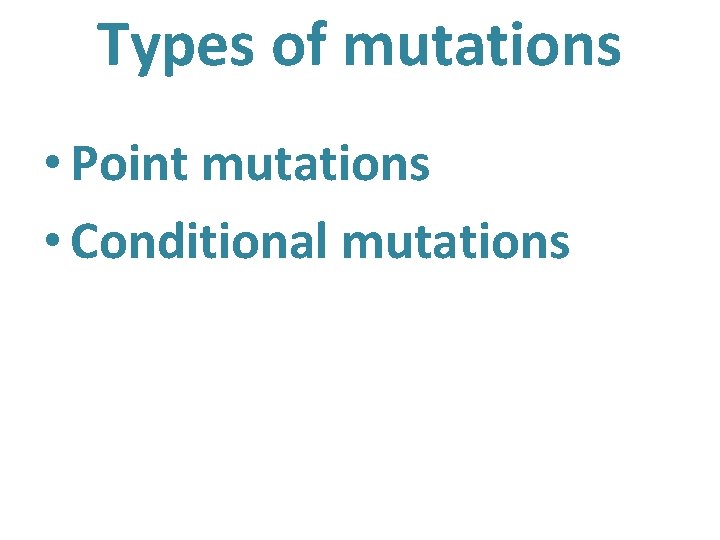 Types of mutations

• Point mutations
• Conditional mutations